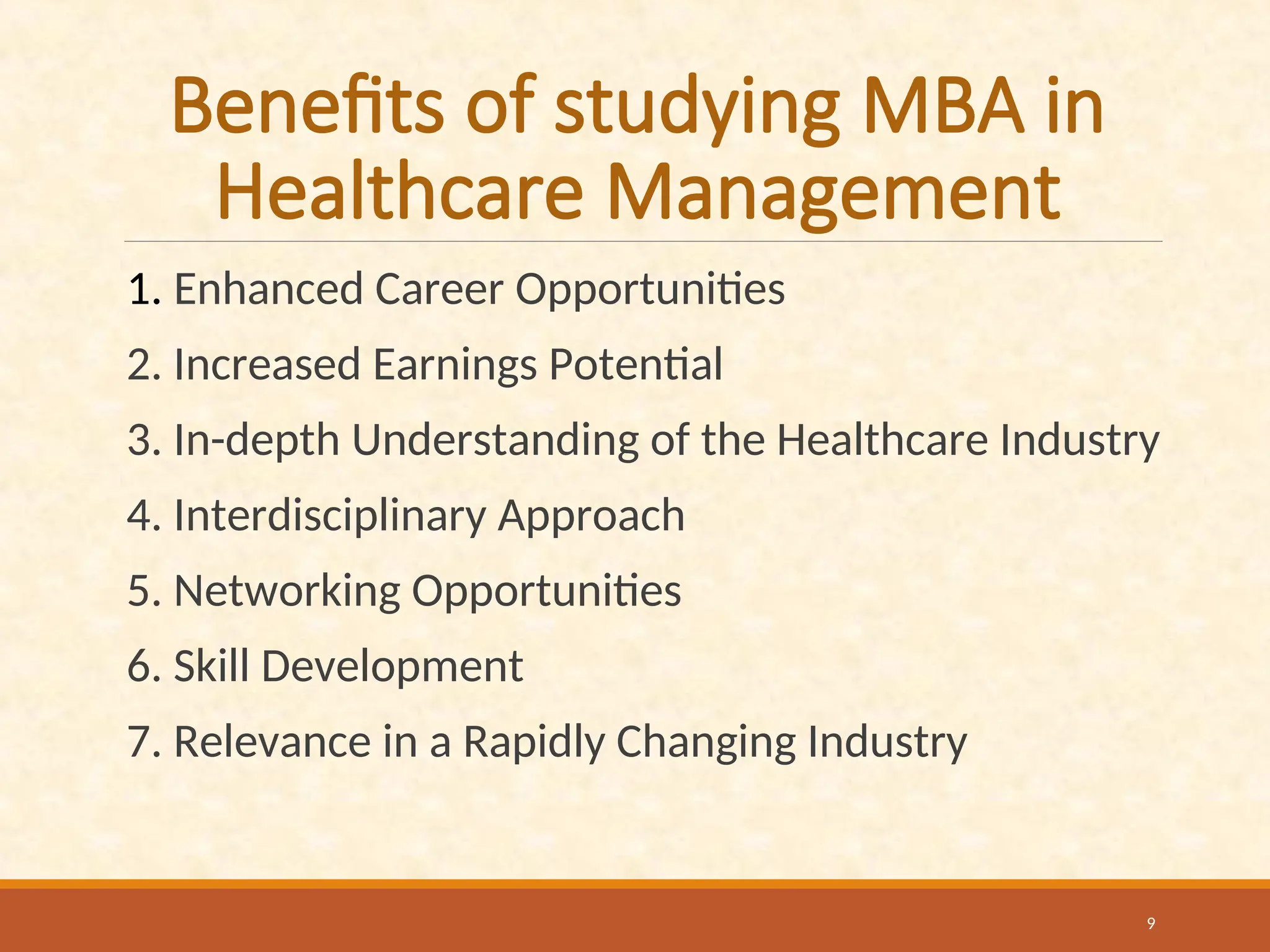 Benefits of studying MBA in Healthcare Management

1. Enhanced Career Opportunities

2. Increased Earnings Potential

3. In-depth Understanding of the Healthcare Industry

4. Interdisciplinary Approach

5. Networking Opportunities

6. Skill Development

7. Relevance in a Rapidly Changing Industry

9